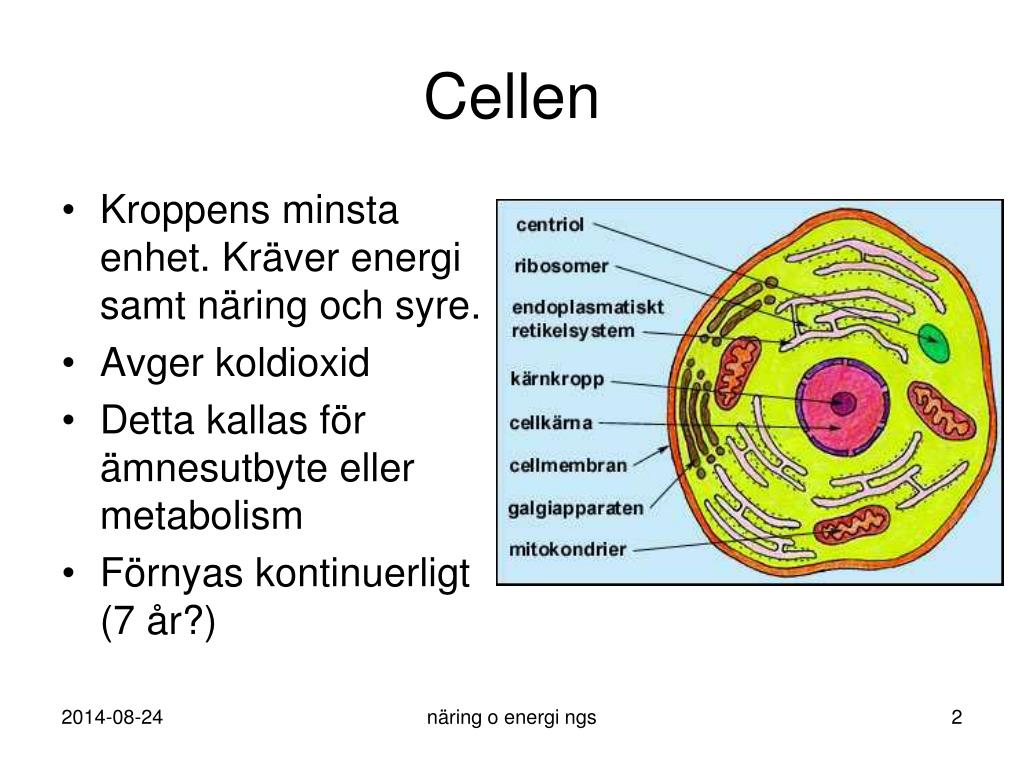 Cellen

• Kroppens minsta enhet. Kräver energi samt näring och syre.
• Avger koldioxid
• Detta kallas för ämnesutbyte eller metabolism
• Förnyas kontinuerligt (7 år?)

centriol
ribosomer
endoplasmatiskt retikelsystem
kärnkropp
cellkärna
cellmembran
galgiapparaten
mitokondrier

2014-08-24
näring o energi ngs
2